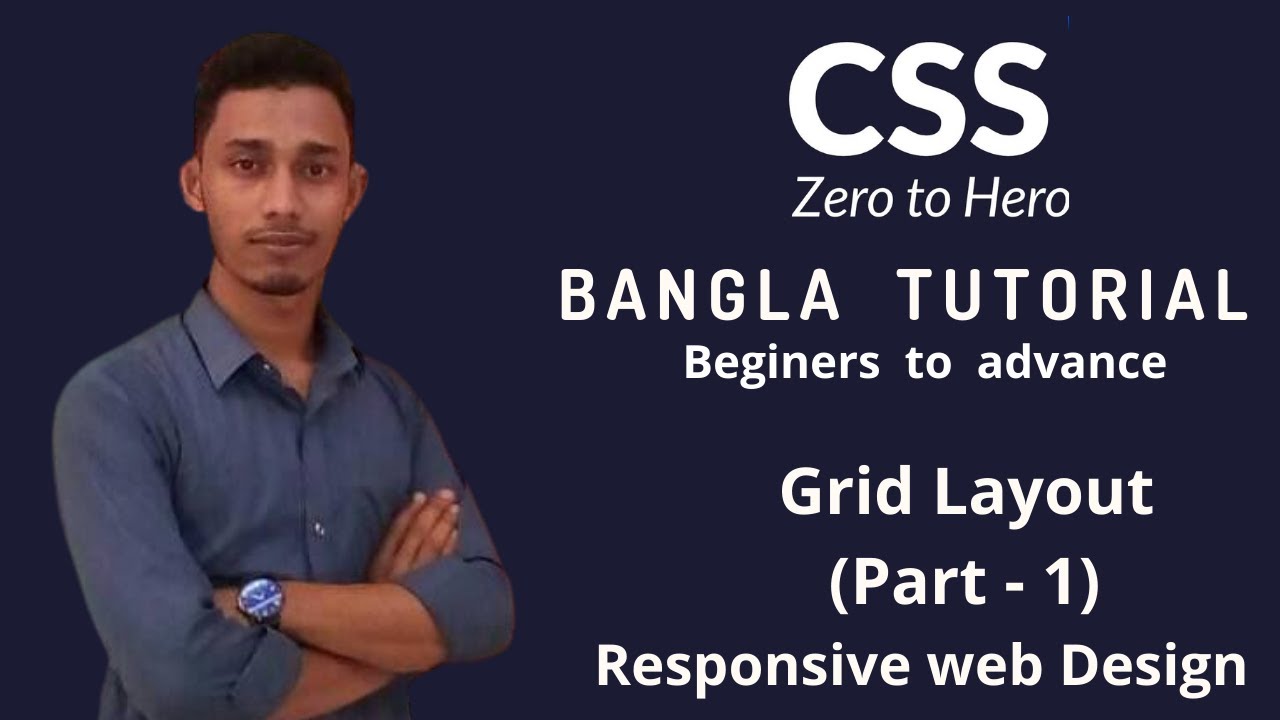 CSS
Zero to Hero
BANGLA TUTORIAL
Beginers to advance

Grid Layout
(Part - 1)
Responsive web Design